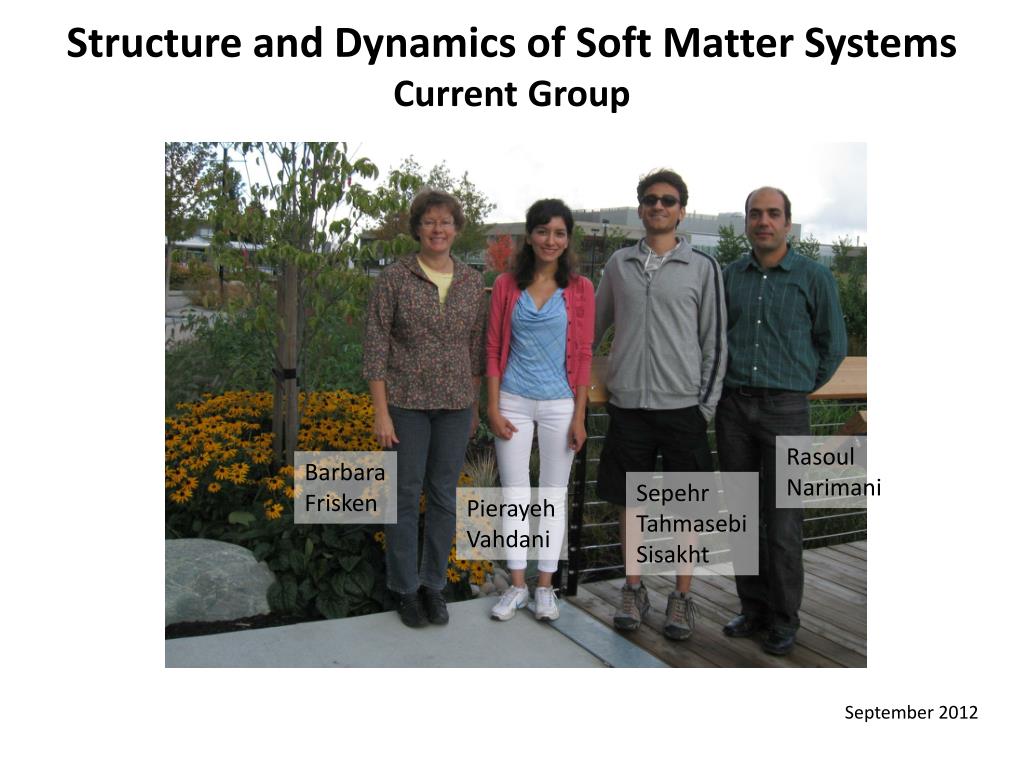 Structure and Dynamics of Soft Matter Systems
Current Group

Barbara Frisken

Pierayeh Vahdani

Sepehr Tahmasebi Sisakht

Rasoul Narimani

September 2012